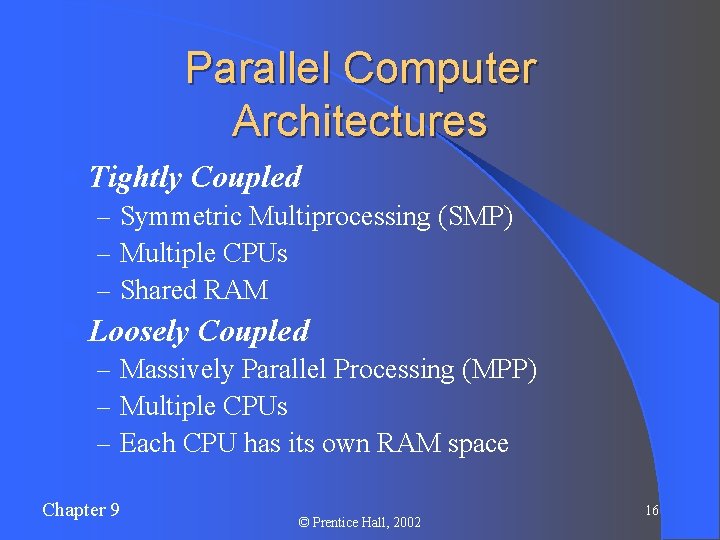 Parallel Computer Architectures

Tightly Coupled
– Symmetric Multiprocessing (SMP)
– Multiple CPUs
– Shared RAM

Loosely Coupled
– Massively Parallel Processing (MPP)
– Multiple CPUs
– Each CPU has its own RAM space

Chapter 9

© Prentice Hall, 2002

16